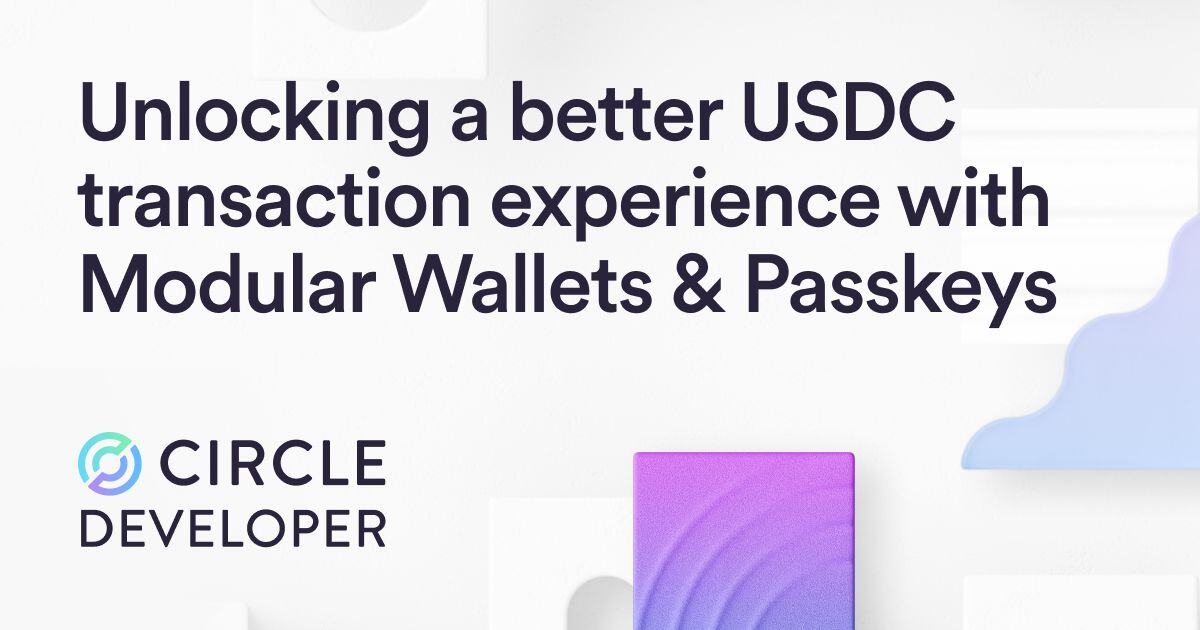 Unlocking a better USDC transaction experience with Modular Wallets & Passkeys

CIRCLE
DEVELOPER